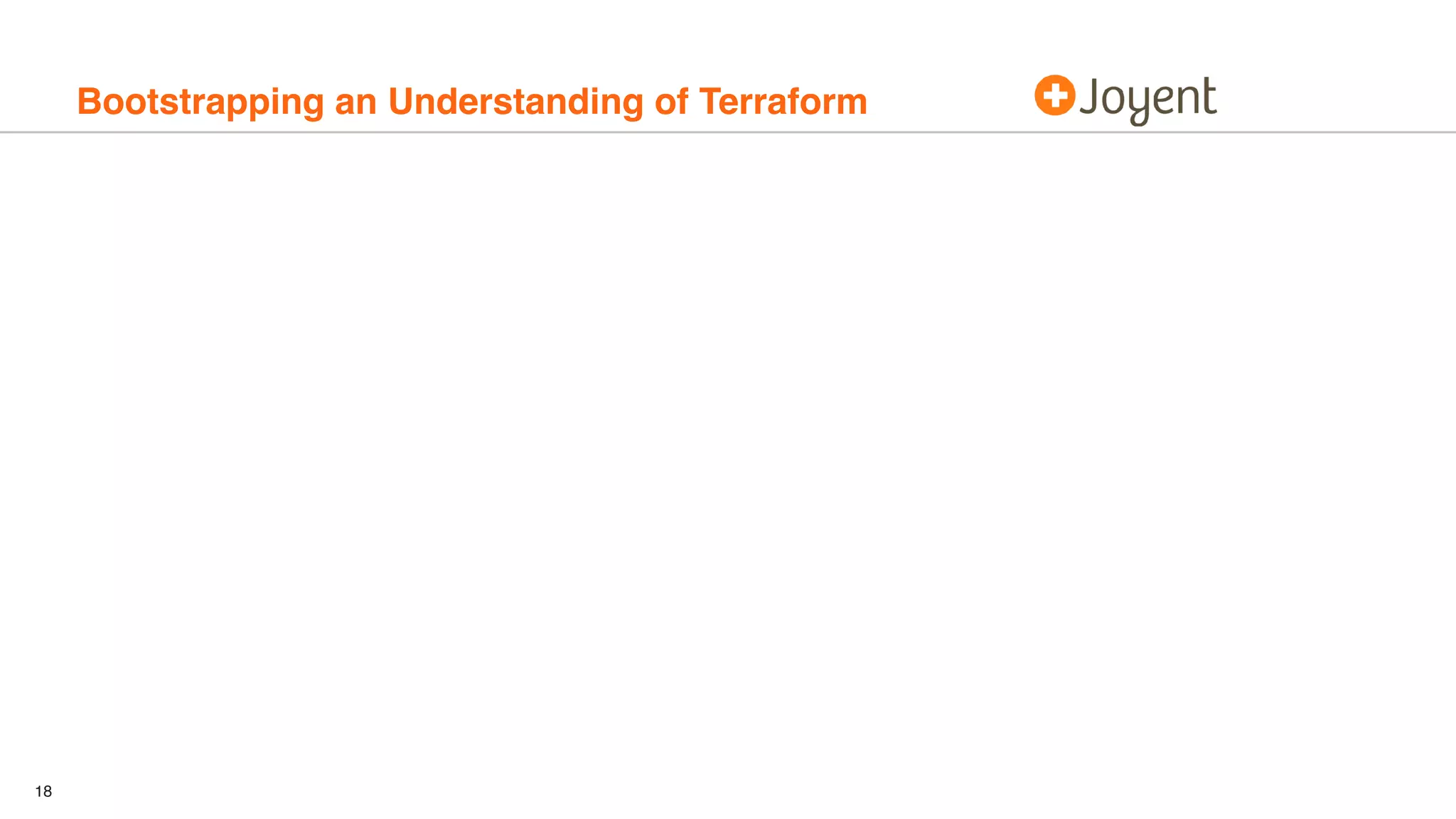 Bootstrapping an Understanding of Terraform

Joyent

18